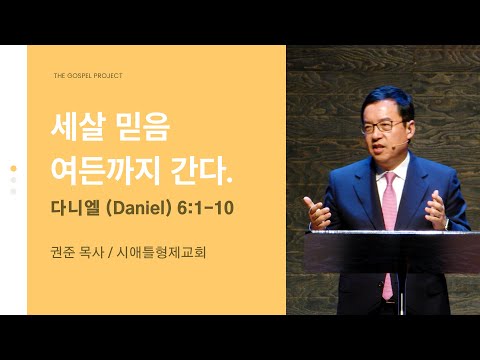 THE GOSPEL PROJECT

세살 믿음
여든까지 간다.

다니엘 (Daniel) 6:1-10

권준 목사 / 시애틀형제교회